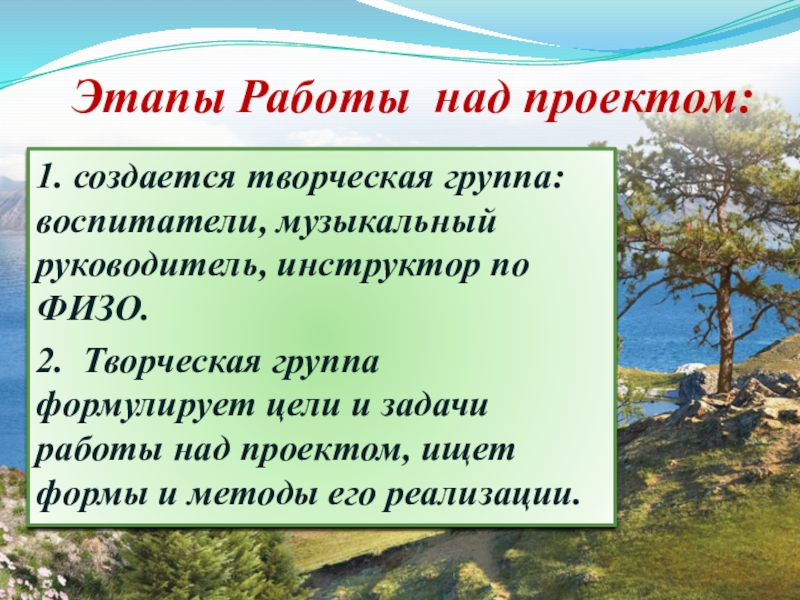 Этапы Работы над проектом:

1. создается творческая группа: воспитатели, музыкальный руководитель, инструктор по ФИЗО.

2. Творческая группа формулирует цели и задачи работы над проектом, ищет формы и методы его реализации.